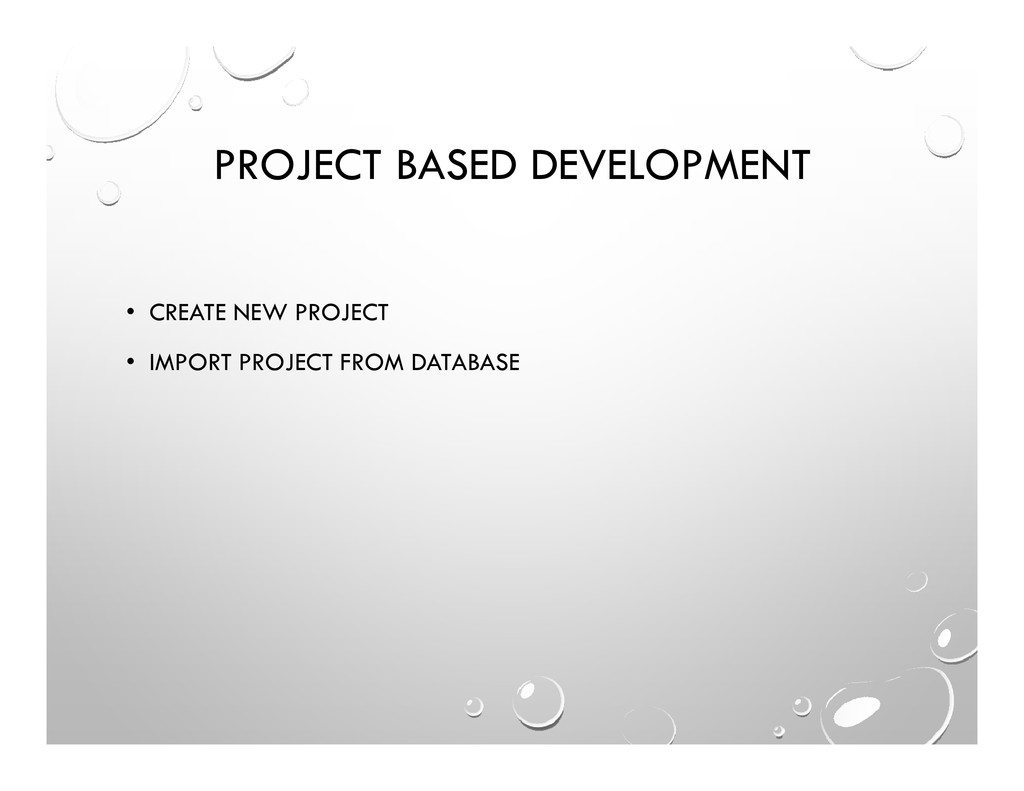 PROJECT BASED DEVELOPMENT

• CREATE NEW PROJECT
• IMPORT PROJECT FROM DATABASE